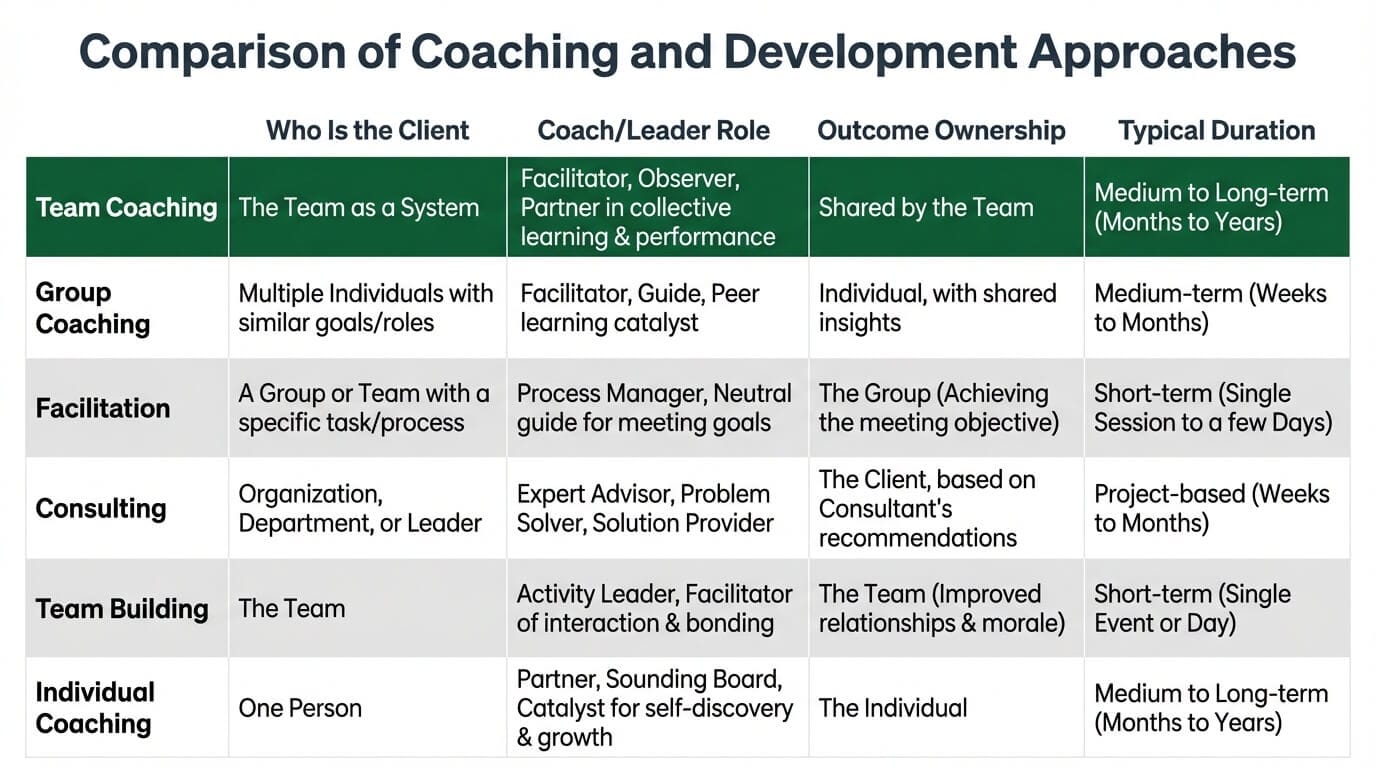 Comparison of Coaching and Development Approaches

| | Who Is the Client | Coach/Leader Role | Outcome Ownership | Typical Duration |
|---|---|---|---|---|
| Team Coaching | The Team as a System | Facilitator, Observer, Partner in collective learning & performance | Shared by the Team | Medium to Long-term (Months to Years) |
| Group Coaching | Multiple Individuals with similar goals/roles | Facilitator, Guide, Peer learning catalyst | Individual, with shared insights | Medium-term (Weeks to Months) |
| Facilitation | A Group or Team with a specific task/process | Process Manager, Neutral guide for meeting goals | The Group (Achieving the meeting objective) | Short-term (Single Session to a few Days) |
| Consulting | Organization, Department, or Leader | Expert Advisor, Problem Solver, Solution Provider | The Client, based on Consultant's recommendations | Project-based (Weeks to Months) |
| Team Building | The Team | Activity Leader, Facilitator of interaction & bonding | The Team (Improved relationships & morale) | Short-term (Single Event or Day) |
| Individual Coaching | One Person | Partner, Sounding Board, Catalyst for self-discovery & growth | The Individual | Medium to Long-term (Months to Years) |